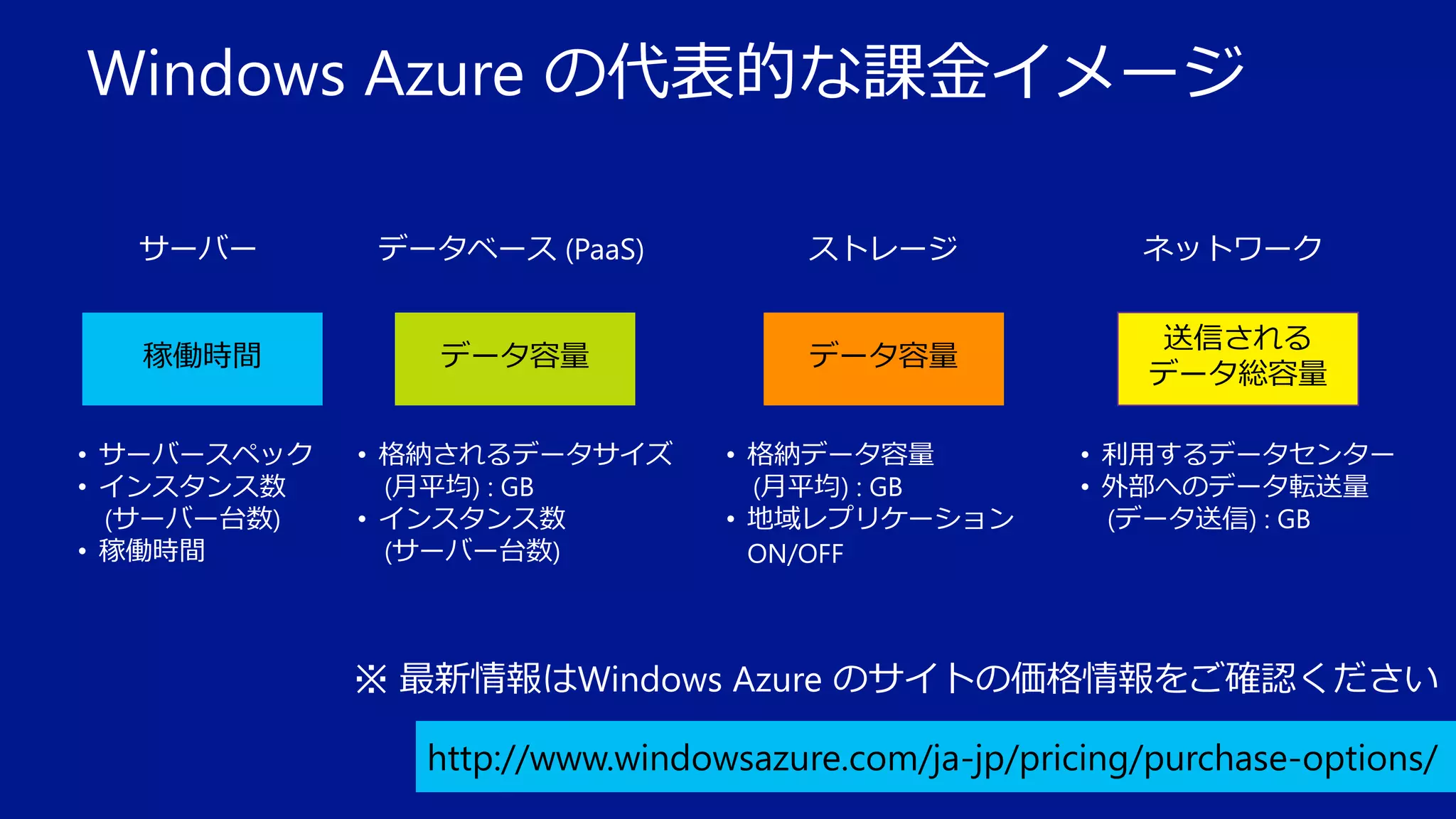 Windows Azure の代表的な課金イメージ

サーバー

稼働時間

• サーバースペック
• インスタンス数 (サーバー台数)
• 稼働時間

データベース (PaaS)

データ容量

• 格納されるデータサイズ (月平均) : GB
• インスタンス数 (サーバー台数)

ストレージ

データ容量

• 格納データ容量 (月平均) : GB
• 地域レプリケーション ON/OFF

ネットワーク

送信される データ総容量

• 利用するデータセンター
• 外部へのデータ転送量 (データ送信) : GB

※ 最新情報はWindows Azure のサイトの価格情報をご確認ください

http://www.windowsazure.com/ja-jp/pricing/purchase-options/